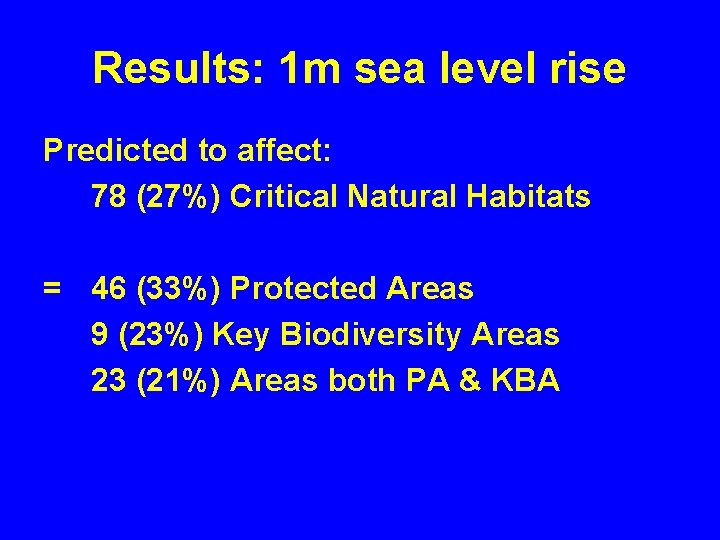 Results: 1m sea level rise

Predicted to affect:
78 (27%) Critical Natural Habitats

= 46 (33%) Protected Areas
9 (23%) Key Biodiversity Areas
23 (21%) Areas both PA & KBA